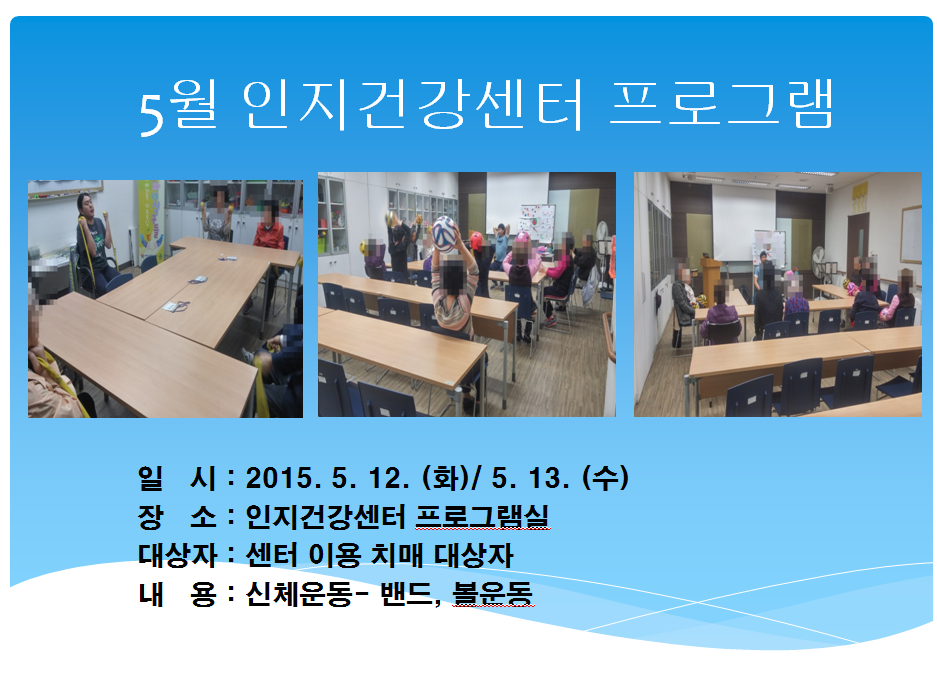 5월 인지건강센터 프로그램

일 시 : 2015. 5. 12. (화)/ 5. 13. (수)
장 소 : 인지건강센터 프로그램실
대상자 : 센터 이용 치매 대상자
내 용 : 신체운동- 밴드, 볼운동